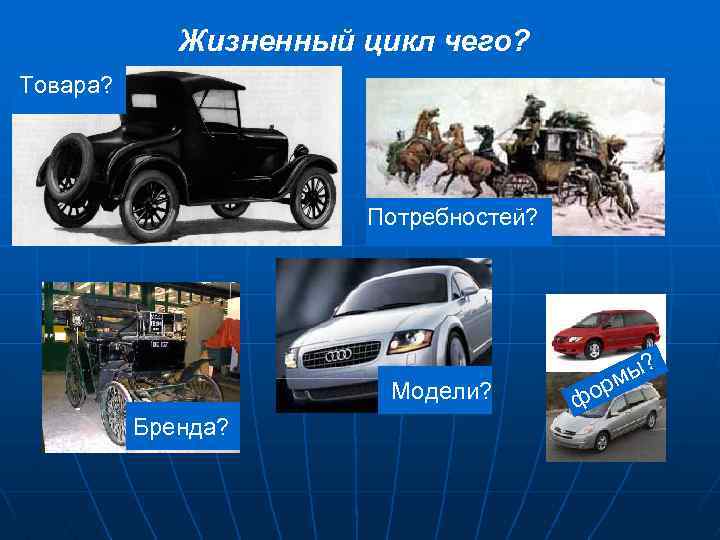 Жизненный цикл чего?

Товара?

Потребностей?

Бренда?

Модели?

формы?